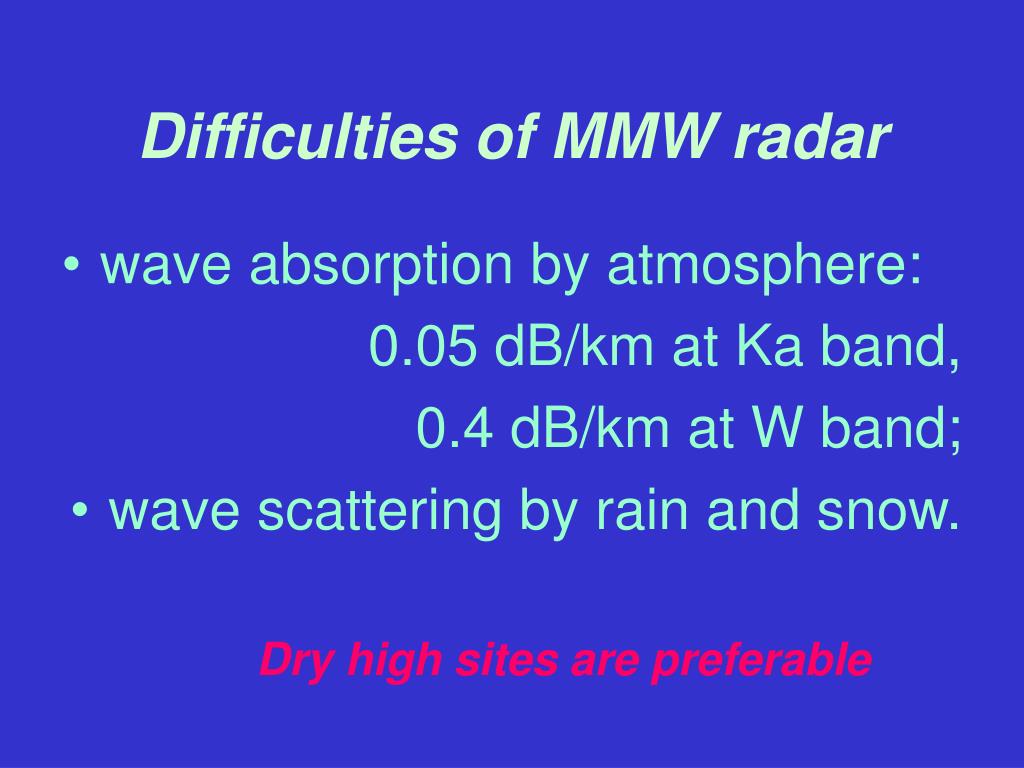 Difficulties of MMW radar

• wave absorption by atmosphere:
0.05 dB/km at Ka band,
0.4 dB/km at W band;
• wave scattering by rain and snow.

Dry high sites are preferable